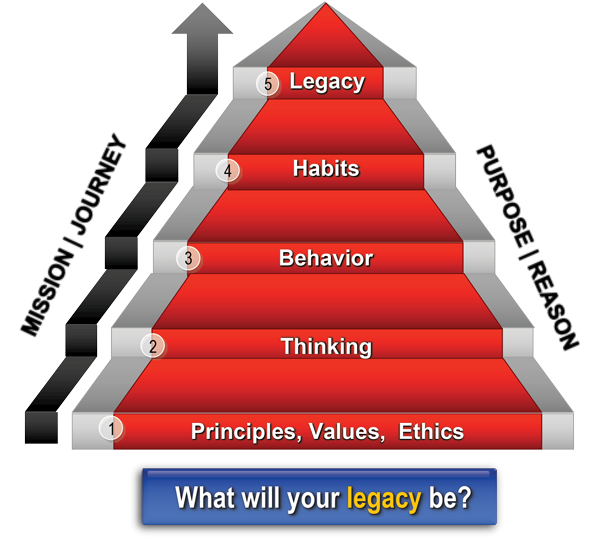 MISSION | JOURNEY

5 Legacy

4 Habits

3 Behavior

2 Thinking

1 Principles, Values, Ethics

PURPOSE | REASON

What will your legacy be?